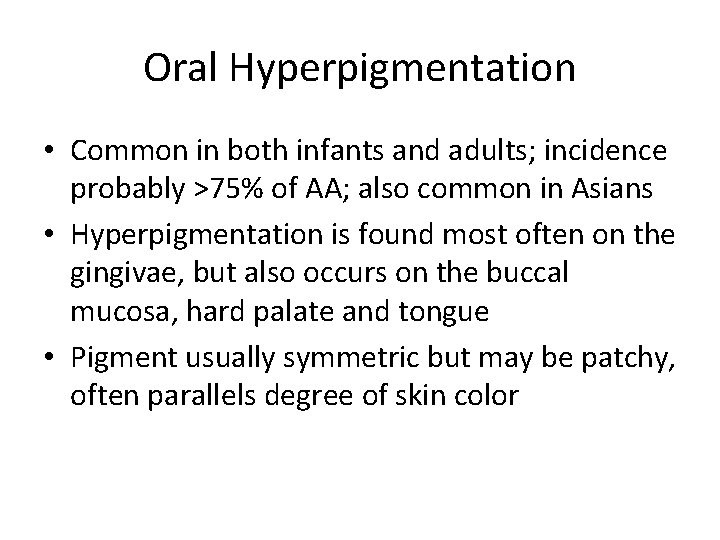 Oral Hyperpigmentation

• Common in both infants and adults; incidence probably >75% of AA; also common in Asians
• Hyperpigmentation is found most often on the gingivae, but also occurs on the buccal mucosa, hard palate and tongue
• Pigment usually symmetric but may be patchy, often parallels degree of skin color